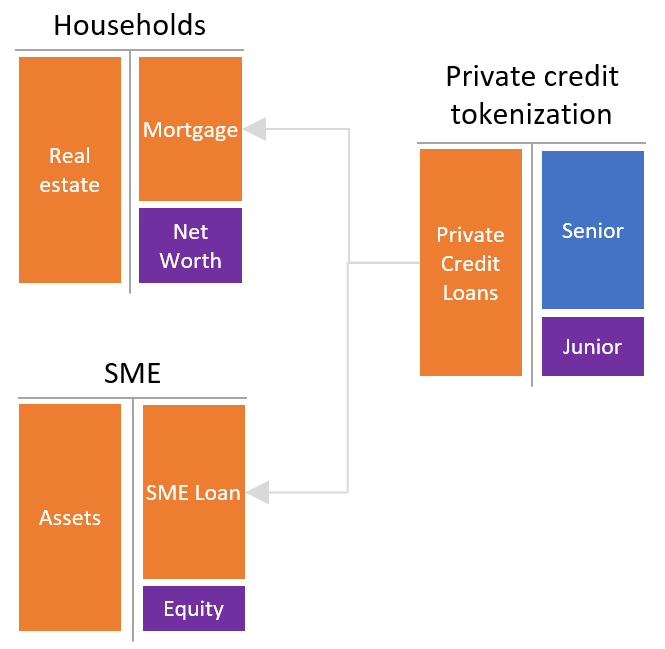 Households

Real estate

Mortgage

Net Worth

Private credit tokenization

Private Credit Loans

Senior

Junior

SME

Assets

SME Loan

Equity